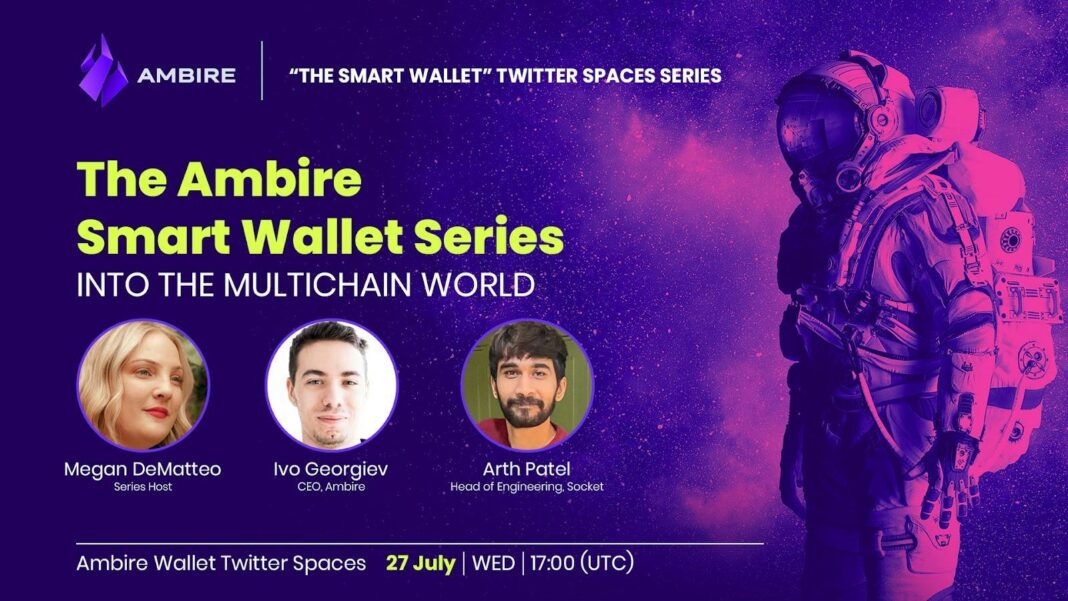 AMBIRE

"THE SMART WALLET" TWITTER SPACES SERIES

The Ambire Smart Wallet Series
INTO THE MULTICHAIN WORLD

Megan DeMatteo
Series Host

Ivo Georgiev
CEO, Ambire

Arth Patel
Head of Engineering, Socket

Ambire Wallet Twitter Spaces 27 July | WED | 17:00 (UTC)